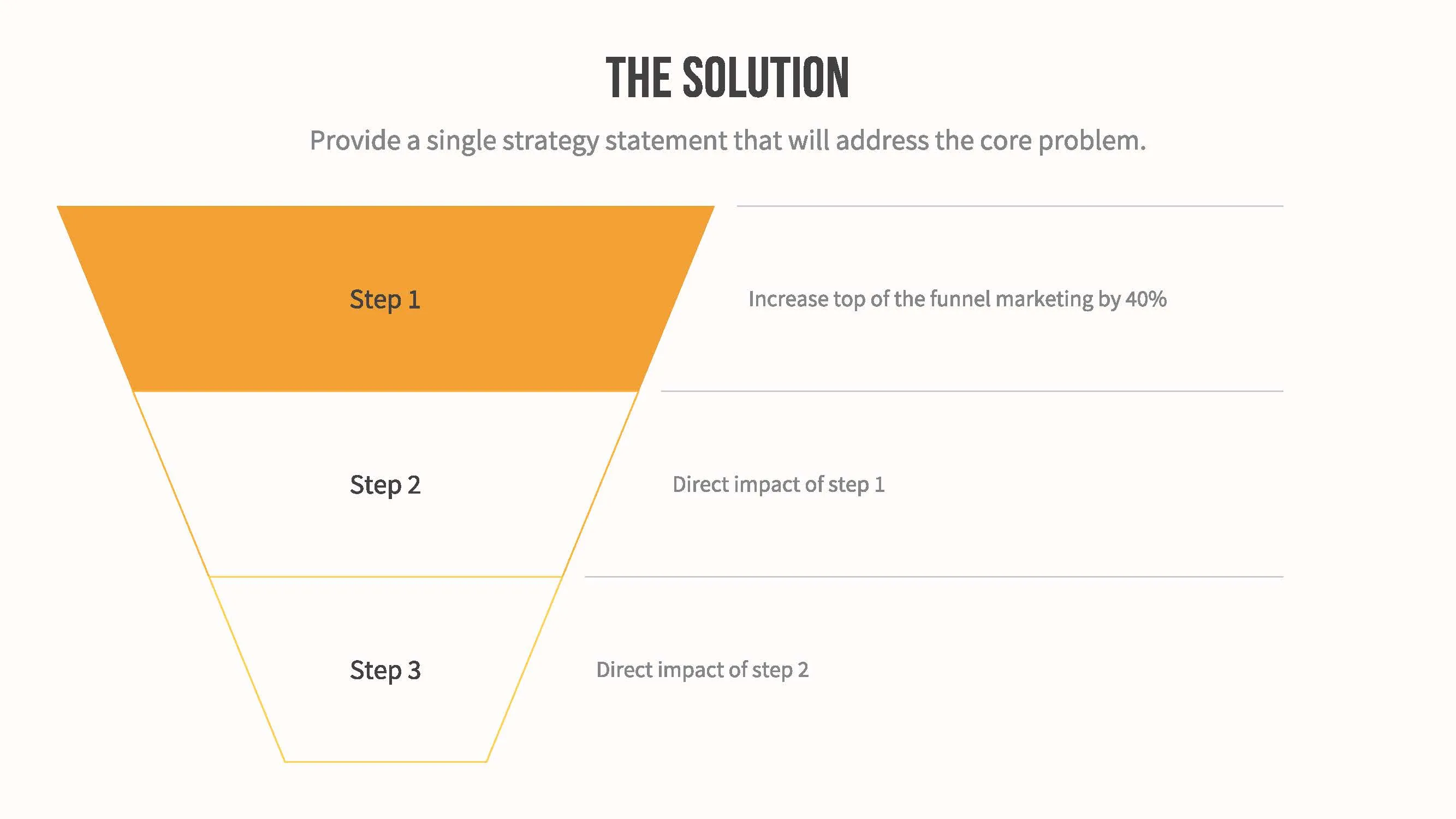 THE SOLUTION

Provide a single strategy statement that will address the core problem.

Step 1

Increase top of the funnel marketing by 40%

Step 2

Direct impact of step 1

Step 3

Direct impact of step 2